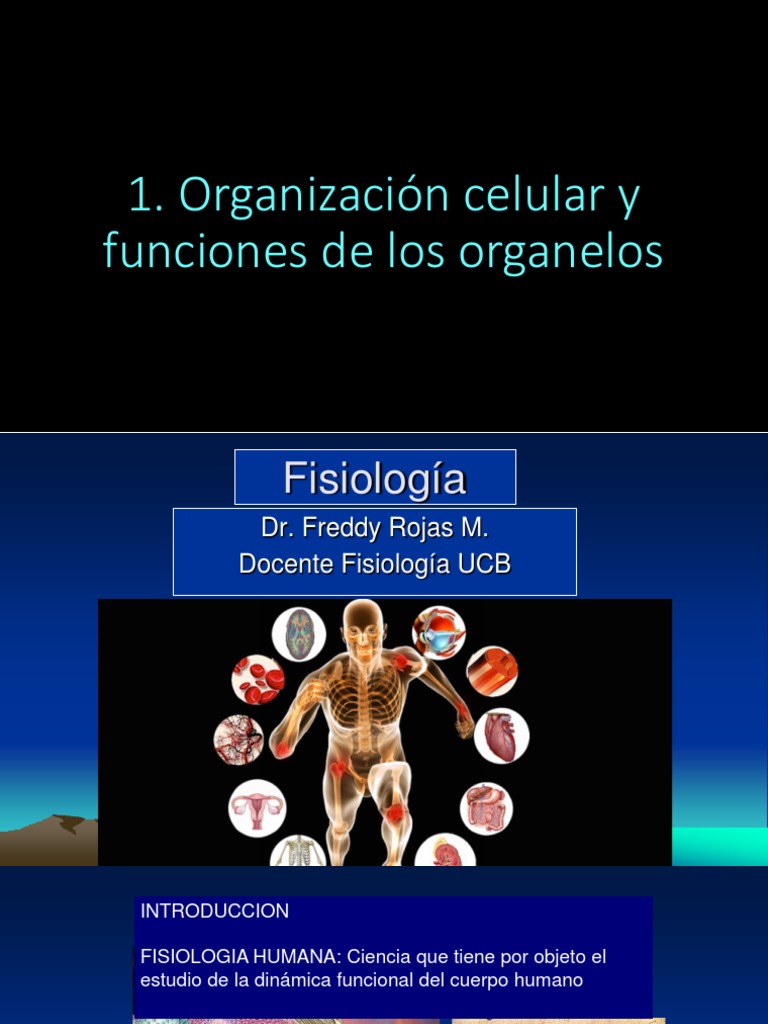 1. Organización celular y funciones de los organelos

Fisiología

Dr. Freddy Rojas M.
Docente Fisiología UCB

INTRODUCCION

FISIOLOGIA HUMANA: Ciencia que tiene por objeto el estudio de la dinámica funcional del cuerpo humano